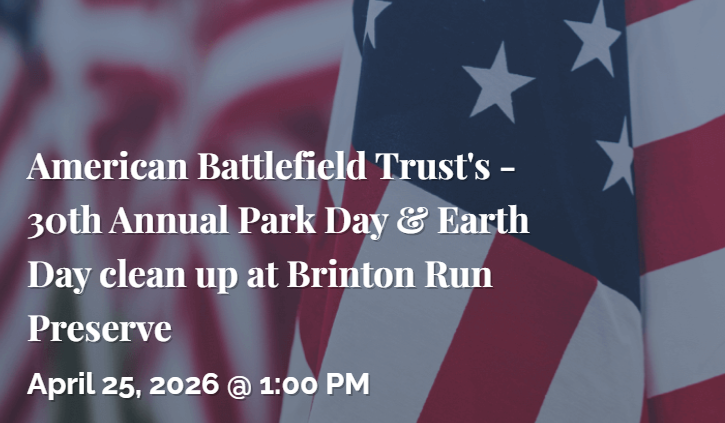 American Battlefield Trust's - 30th Annual Park Day & Earth Day clean up at Brinton Run Preserve

April 25, 2026 @ 1:00 PM